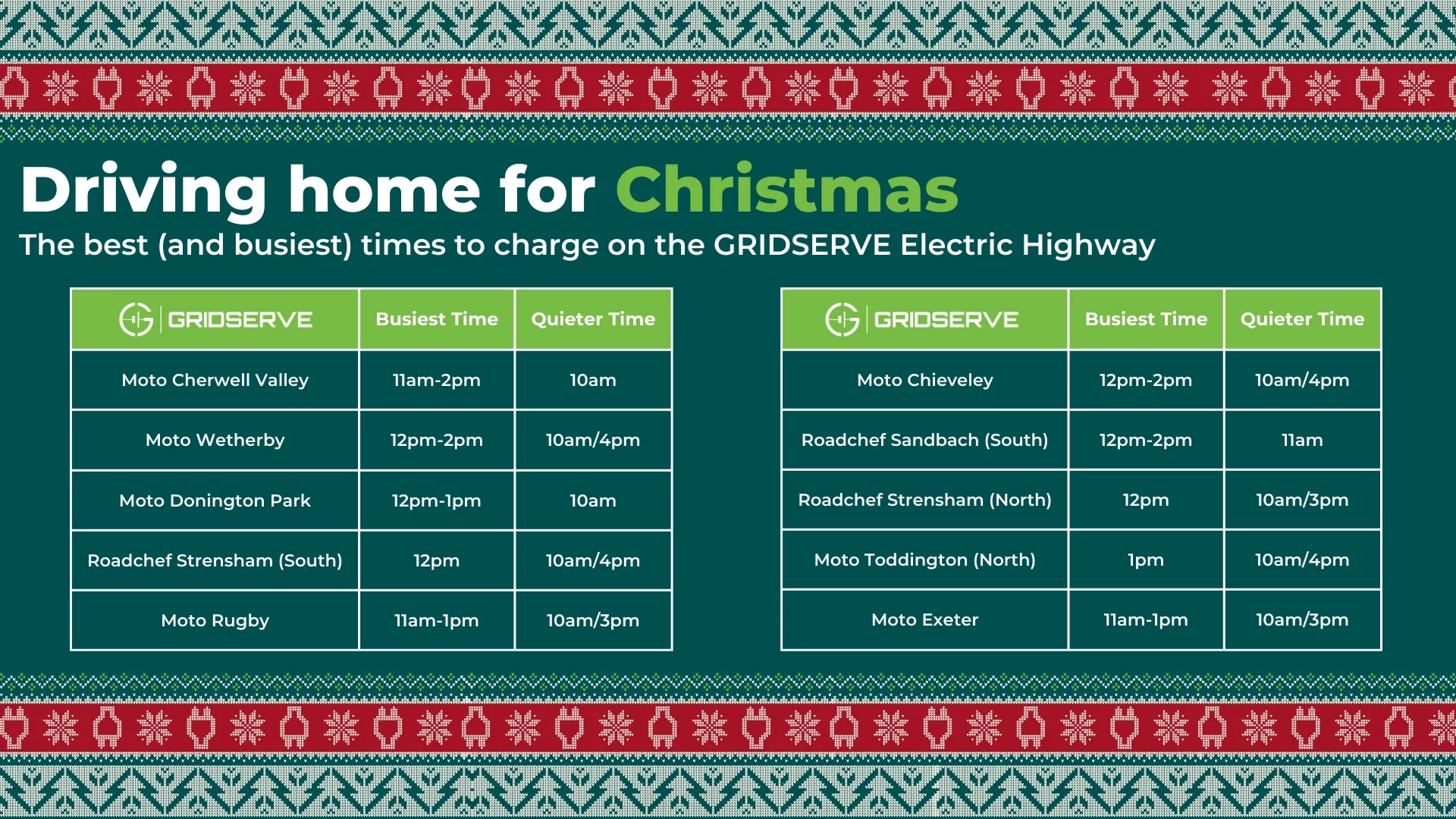 Driving home for Christmas

The best (and busiest) times to charge on the GRIDSERVE Electric Highway

| GRIDSERVE | Busiest Time | Quieter Time |
|---|---|---|
| Moto Cherwell Valley | 11am-2pm | 10am |
| Moto Wetherby | 12pm-2pm | 10am/4pm |
| Moto Donington Park | 12pm-1pm | 10am |
| Roadchef Strensham (South) | 12pm | 10am/4pm |
| Moto Rugby | 11am-1pm | 10am/3pm |

| GRIDSERVE | Busiest Time | Quieter Time |
|---|---|---|
| Moto Chieveley | 12pm-2pm | 10am/4pm |
| Roadchef Sandbach (South) | 12pm-2pm | 11am |
| Roadchef Strensham (North) | 12pm | 10am/3pm |
| Moto Toddington (North) | 1pm | 10am/4pm |
| Moto Exeter | 11am-1pm | 10am/3pm |